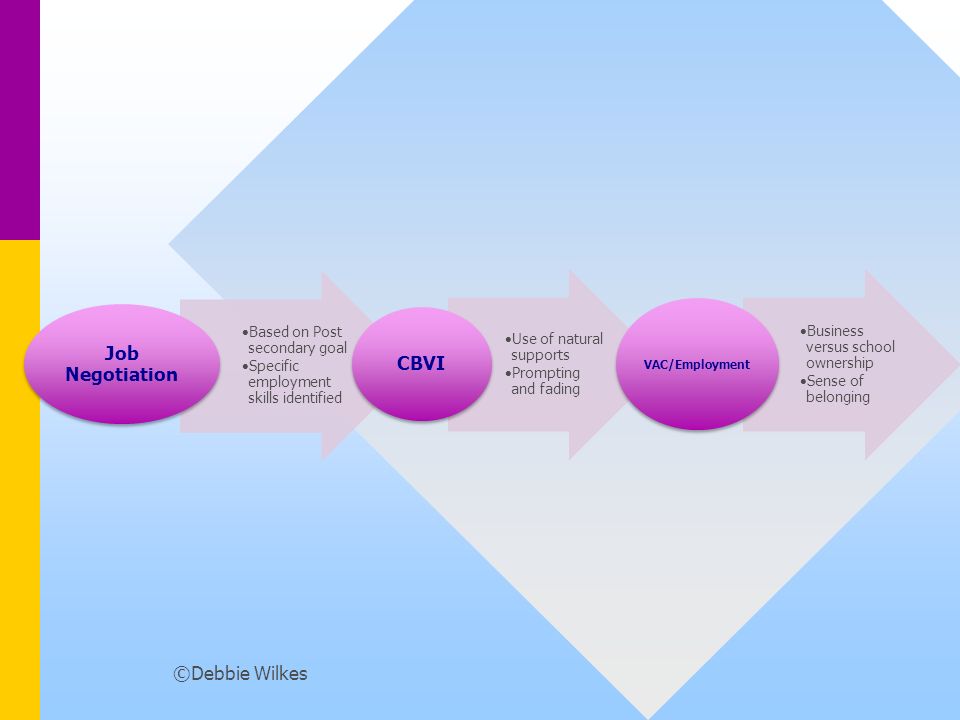 Job Negotiation

•Based on Post secondary goal
•Specific employment skills identified

CBVI

•Use of natural supports
•Prompting and fading

VAC/Employment

•Business versus school ownership
•Sense of belonging

©Debbie Wilkes